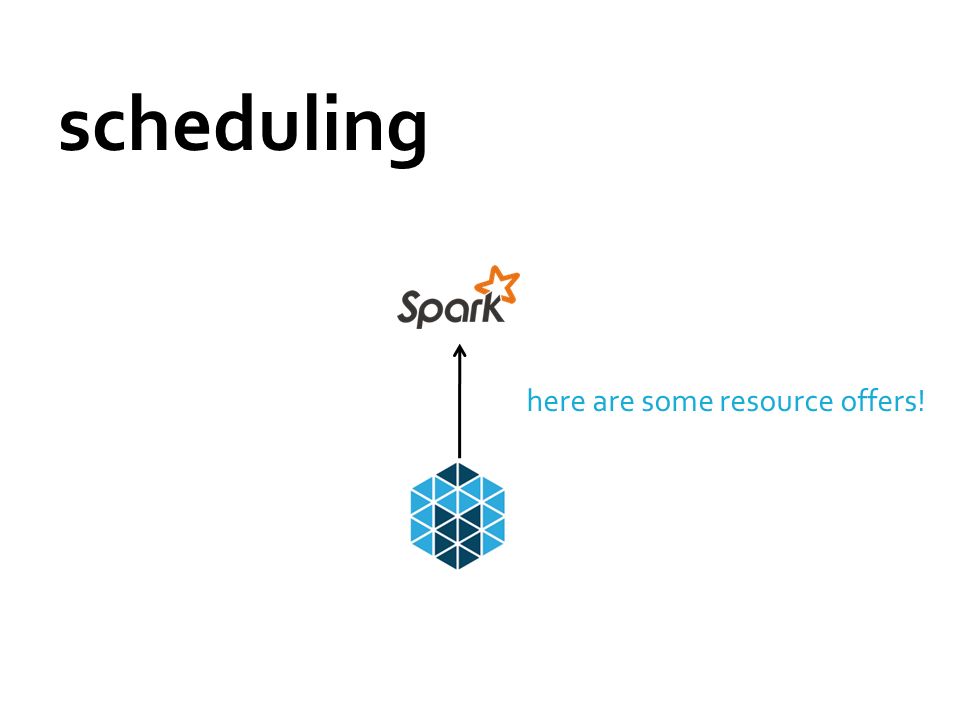 scheduling

Spark

here are some resource offers!